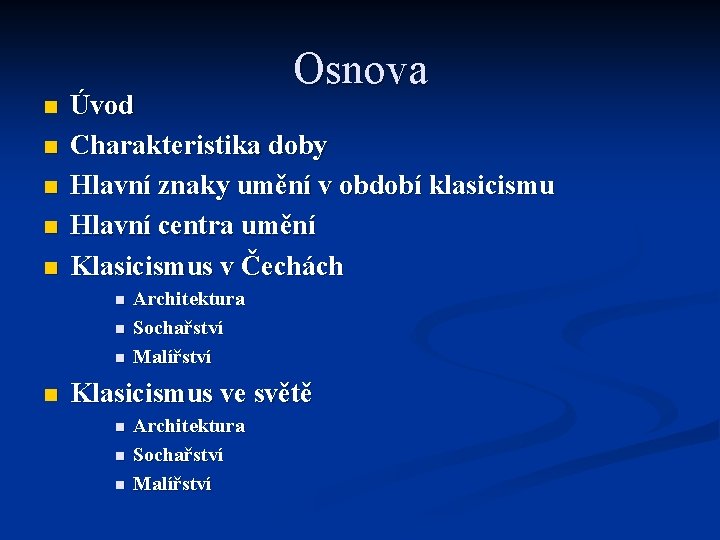 Osnova

- Úvod
- Charakteristika doby
- Hlavní znaky umění v období klasicismu
- Hlavní centra umění
- Klasicismus v Čechách
  - Architektura
  - Sochařství
  - Malířství
- Klasicismus ve světě
  - Architektura
  - Sochařství
  - Malířství